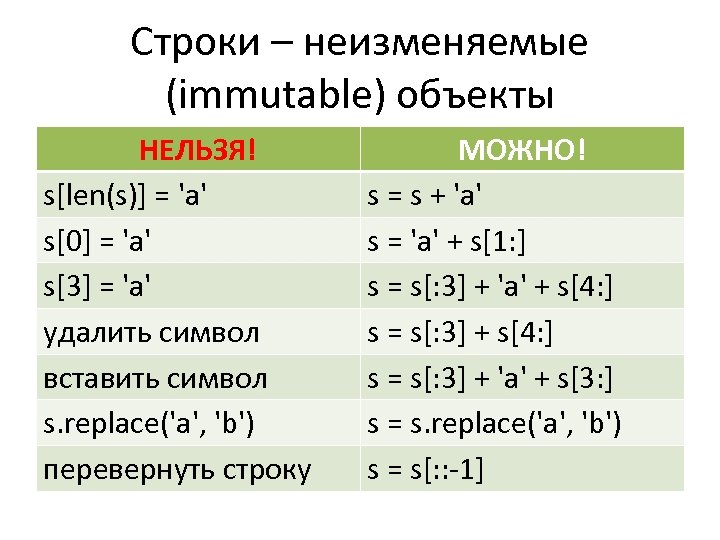 Строки – неизменяемые (immutable) объекты

| НЕЛЬЗЯ! | МОЖНО! |
|---|---|
| s[len(s)] = 'a' | s = s + 'a' |
| s[0] = 'a' | s = 'a' + s[1:] |
| s[3] = 'a' | s = s[:3] + 'a' + s[4:] |
| удалить символ | s = s[:3] + s[4:] |
| вставить символ | s = s[:3] + 'a' + s[3:] |
| s.replace('a', 'b') | s = s.replace('a', 'b') |
| перевернуть строку | s = s[::-1] |